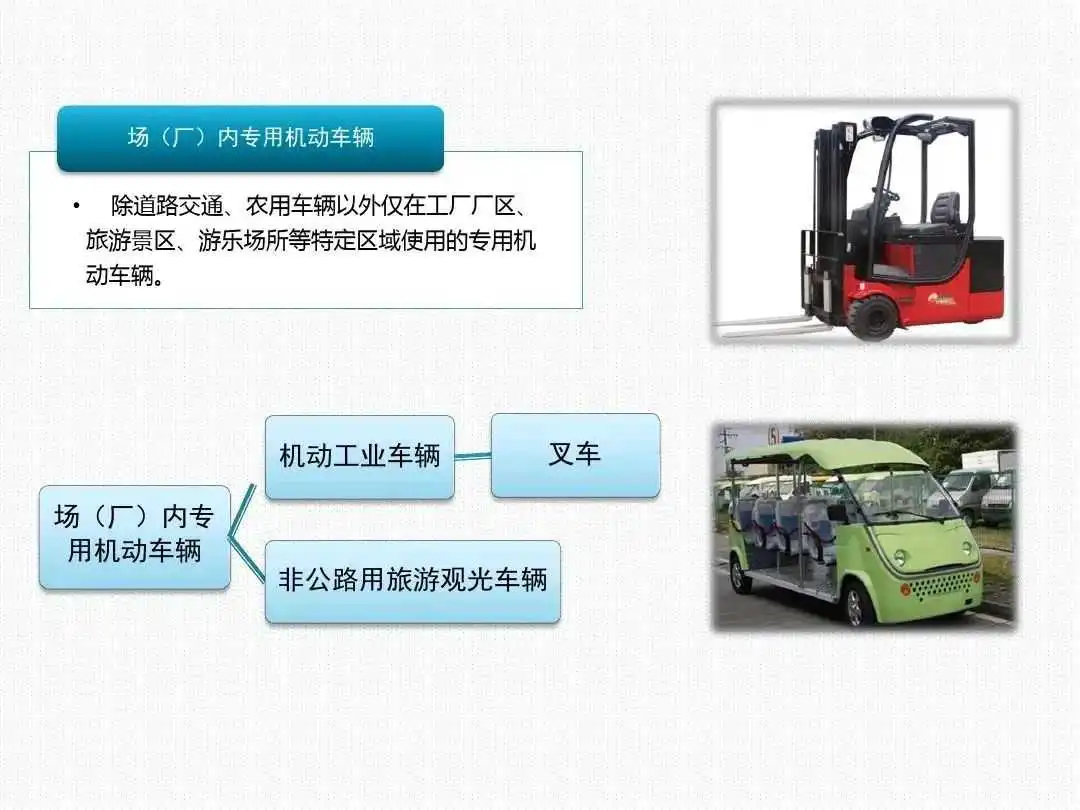 场（厂）内专用机动车辆

• 除道路交通、农用车辆以外仅在工厂厂区、旅游景区、游乐场所等特定区域使用的专用机动车辆。

场（厂）内专用机动车辆

机动工业车辆

叉车

非公路用旅游观光车辆